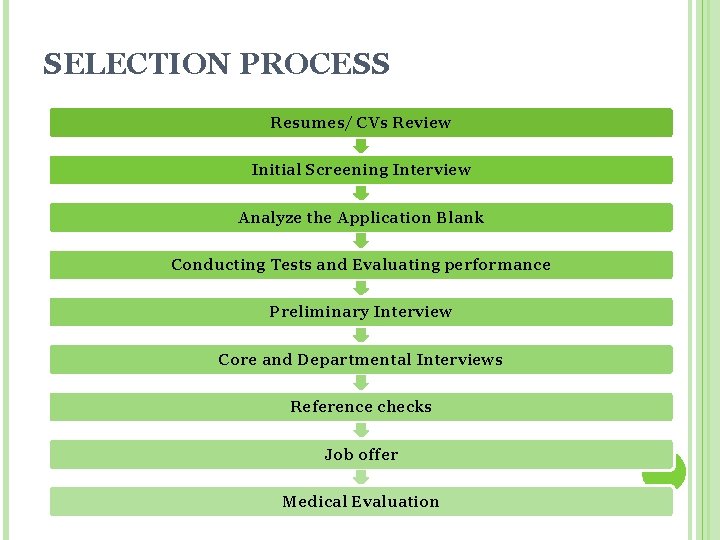 SELECTION PROCESS

Resumes/ CVs Review

Initial Screening Interview

Analyze the Application Blank

Conducting Tests and Evaluating performance

Preliminary Interview

Core and Departmental Interviews

Reference checks

Job offer

Medical Evaluation